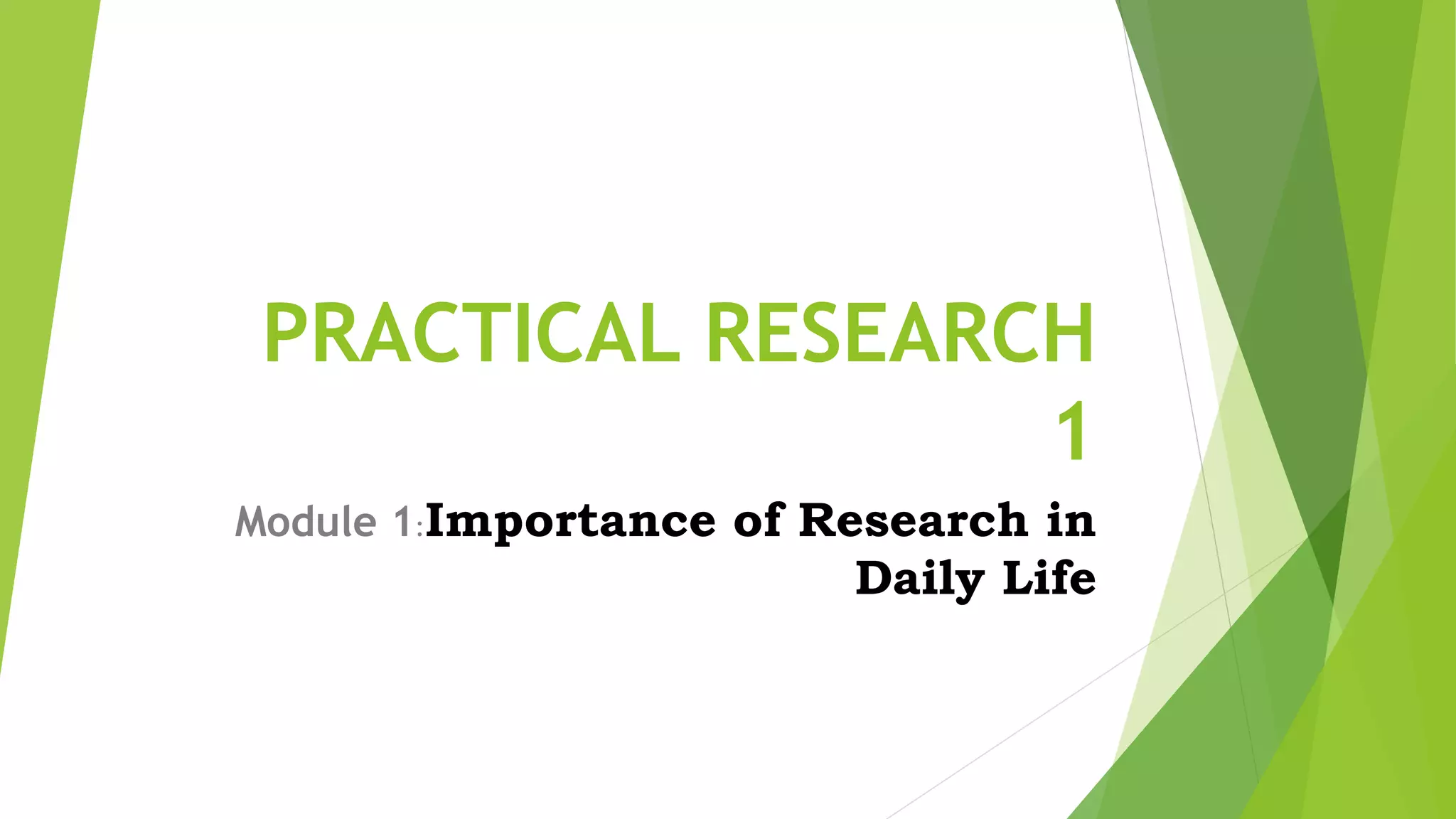 PRACTICAL RESEARCH 1

Module 1:Importance of Research in Daily Life